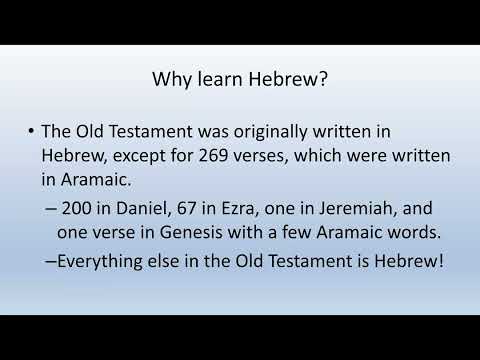 Why learn Hebrew?

• The Old Testament was originally written in Hebrew, except for 269 verses, which were written in Aramaic.

– 200 in Daniel, 67 in Ezra, one in Jeremiah, and one verse in Genesis with a few Aramaic words.

–Everything else in the Old Testament is Hebrew!